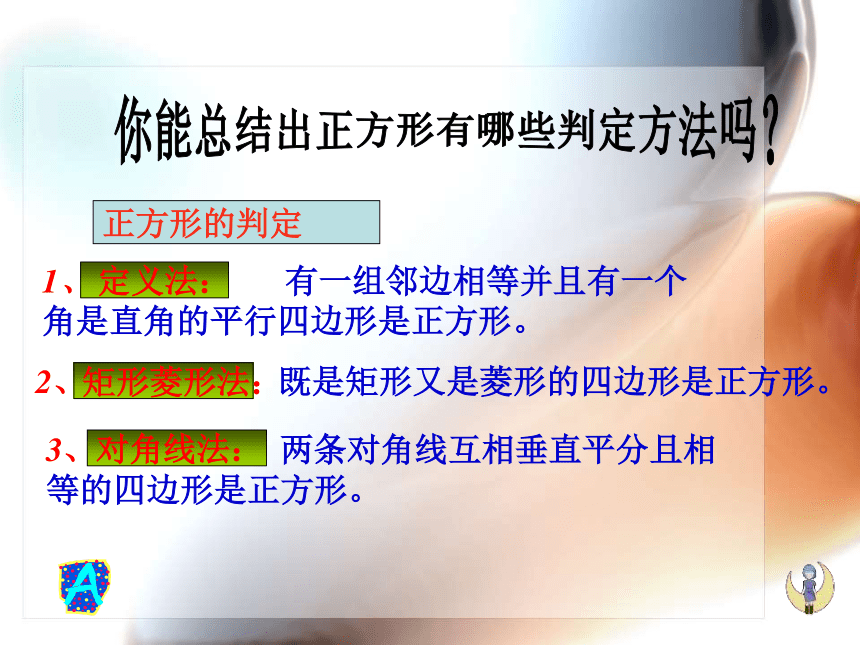 你能总结出正方形有哪些判定方法吗?

正方形的判定

1、定义法： 有一组邻边相等并且有一个角是直角的平行四边形是正方形。

2、矩形菱形法：既是矩形又是菱形的四边形是正方形。

3、对角线法： 两条对角线互相垂直平分且相等的四边形是正方形。

A